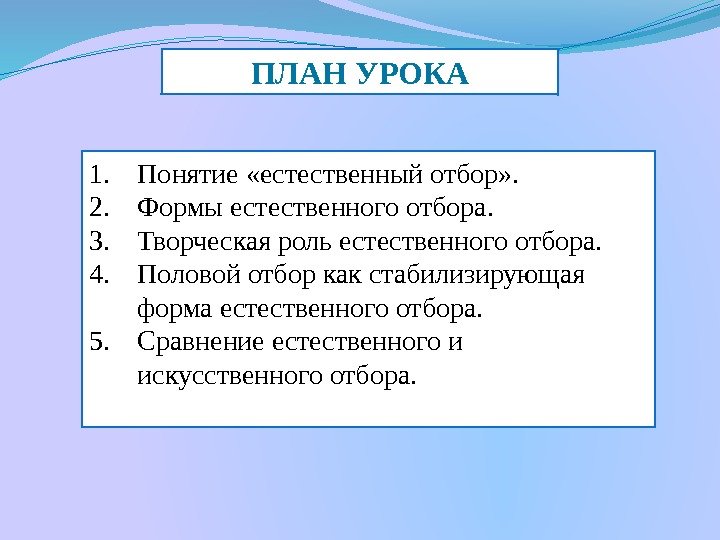 ПЛАН УРОКА

1. Понятие «естественный отбор».
2. Формы естественного отбора.
3. Творческая роль естественного отбора.
4. Половой отбор как стабилизирующая форма естественного отбора.
5. Сравнение естественного и искусственного отбора.